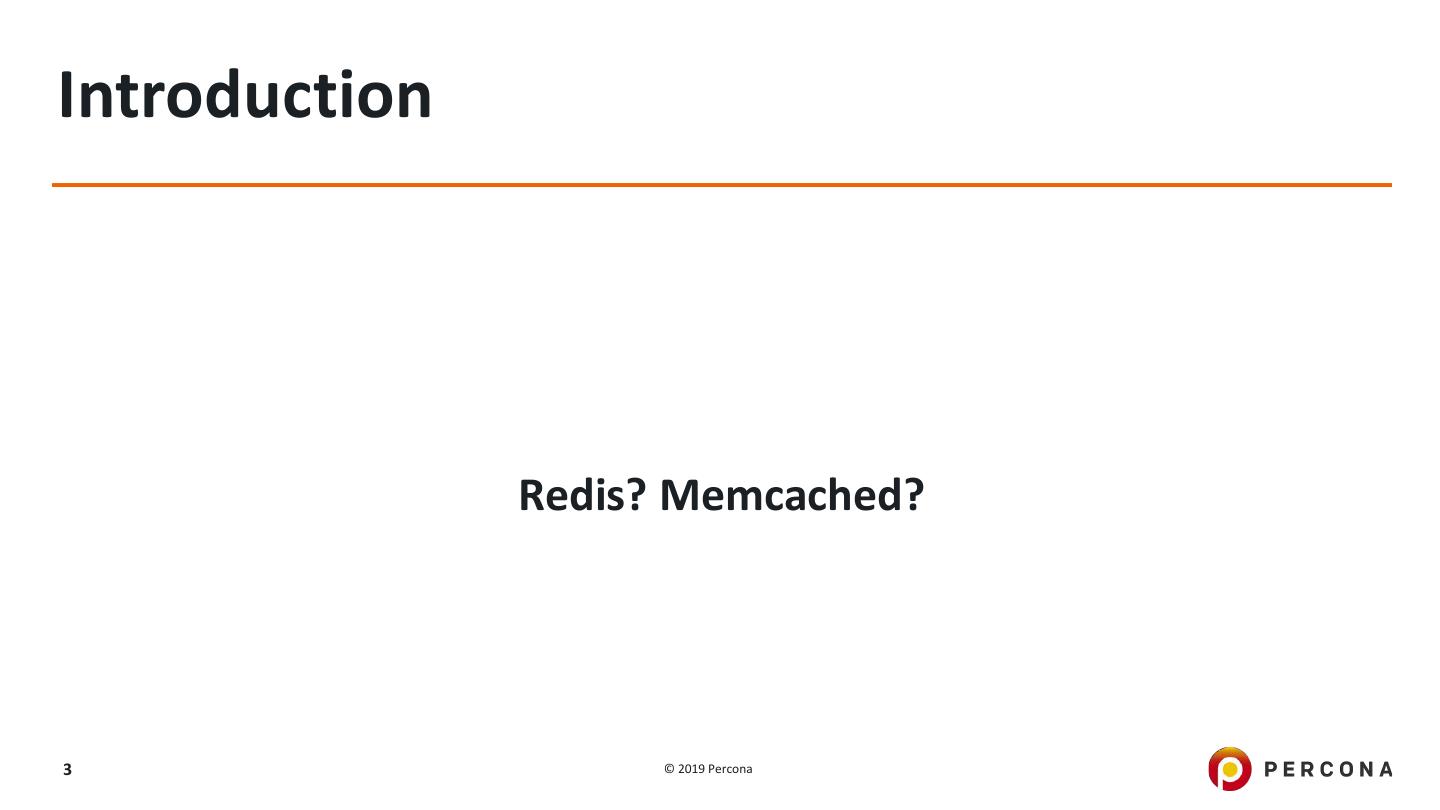 Introduction

Redis? Memcached?

3

© 2019 Percona

PERCONA